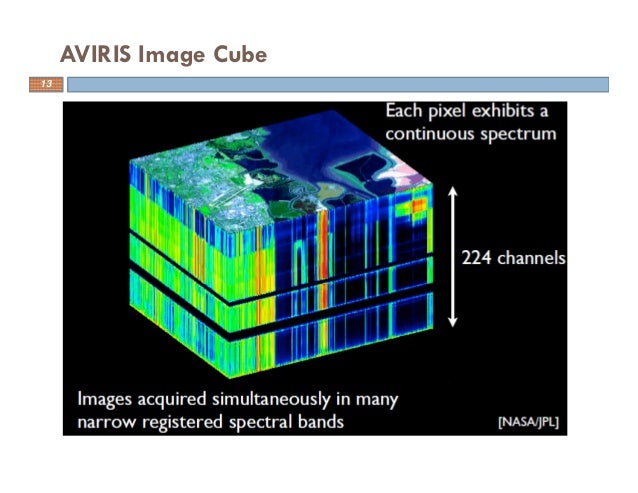 AVIRIS Image Cube

13

Each pixel exhibits a continuous spectrum

224 channels

Images acquired simultaneously in many narrow registered spectral bands

[NASA/JPL]